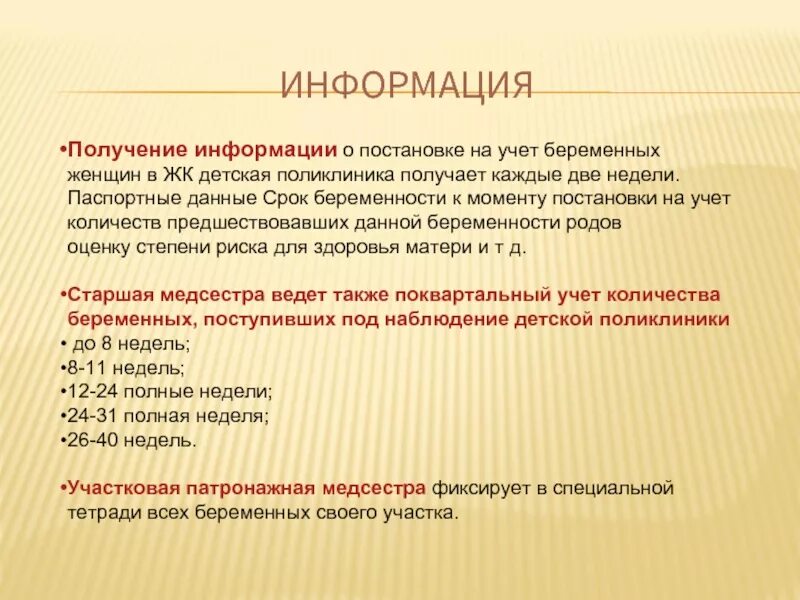 ИНФОРМАЦИЯ

•Получение информации о постановке на учет беременных женщин в ЖК детская поликлиника получает каждые две недели. Паспортные данные Срок беременности к моменту постановки на учет количеств предшествовавших данной беременности родов оценку степени риска для здоровья матери и т д.

•Старшая медсестра ведет также поквартальный учет количества беременных, поступивших под наблюдение детской поликлиники
• до 8 недель;
•8-11 недель;
•12-24 полные недели;
•24-31 полная неделя;
•26-40 недель.

•Участковая патронажная медсестра фиксирует в специальной тетради всех беременных своего участка.